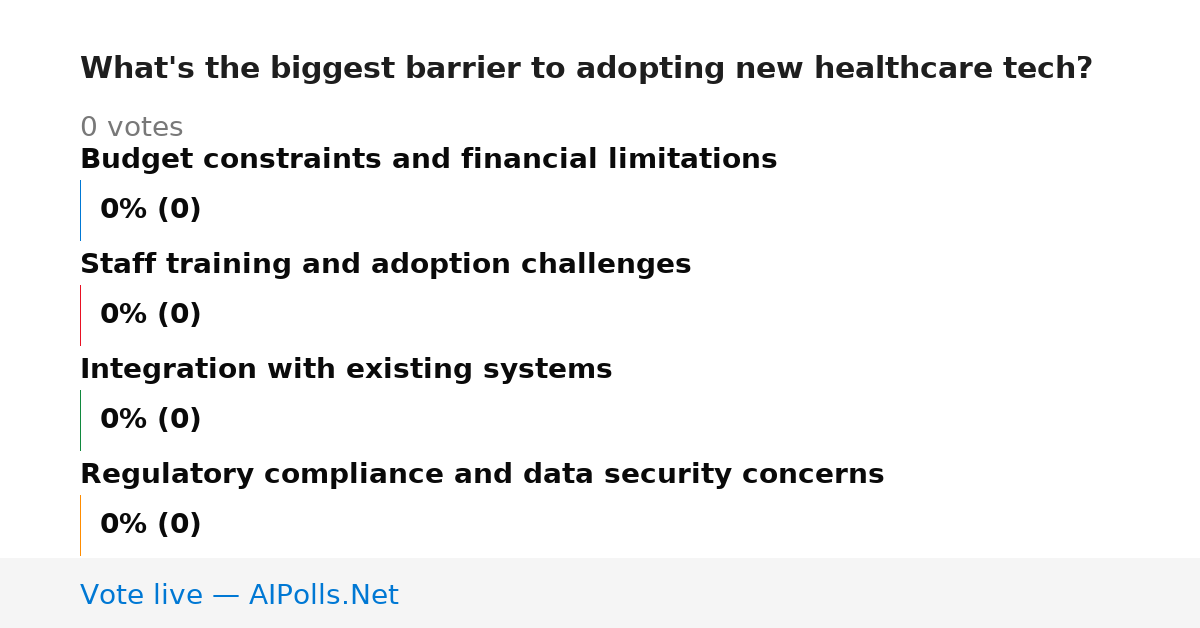 What's the biggest barrier to adopting new healthcare tech?

0 votes

Budget constraints and financial limitations

0% (0)

Staff training and adoption challenges

0% (0)

Integration with existing systems

0% (0)

Regulatory compliance and data security concerns

0% (0)

Vote live — AIPolls.Net